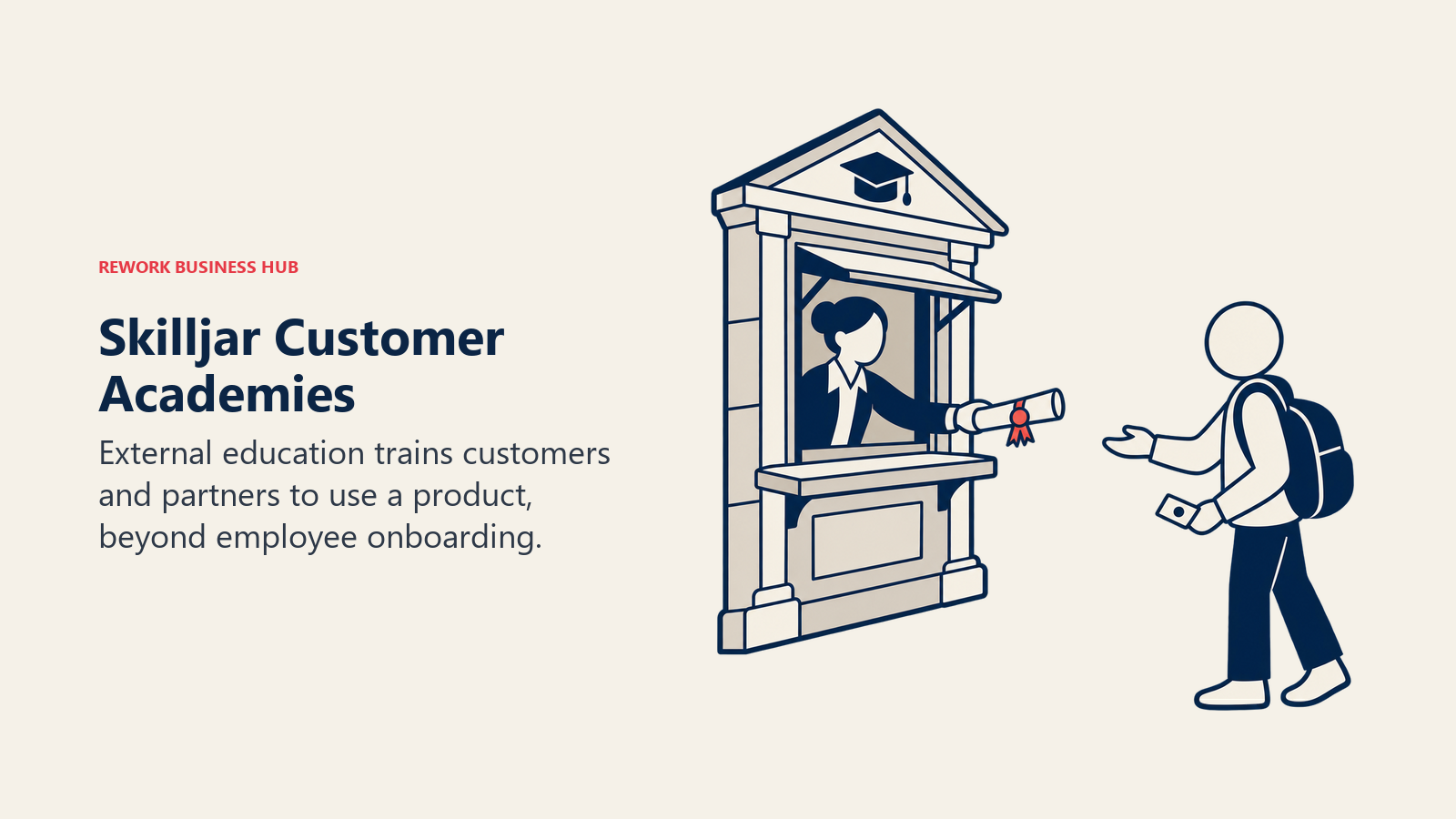 REWORK BUSINESS HUB

Skilljar Customer Academies

External education trains customers and partners to use a product, beyond employee onboarding.